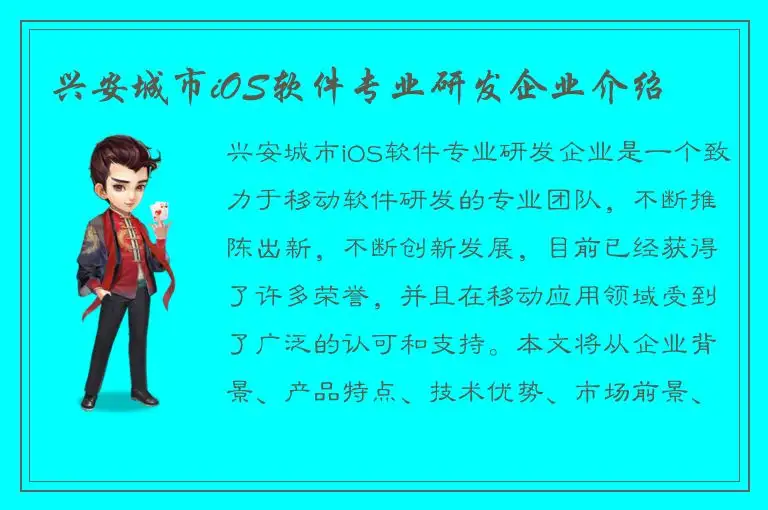 兴安城市iOS软件专业研发企业介绍

兴安城市iOS软件专业研发企业是一个致力于移动软件研发的专业团队，不断推陈出新，不断创新发展，目前已经获得了许多荣誉，并且在移动应用领域受到了广泛的认可和支持。本文将从企业背景、产品特点、技术优势、市场前景、